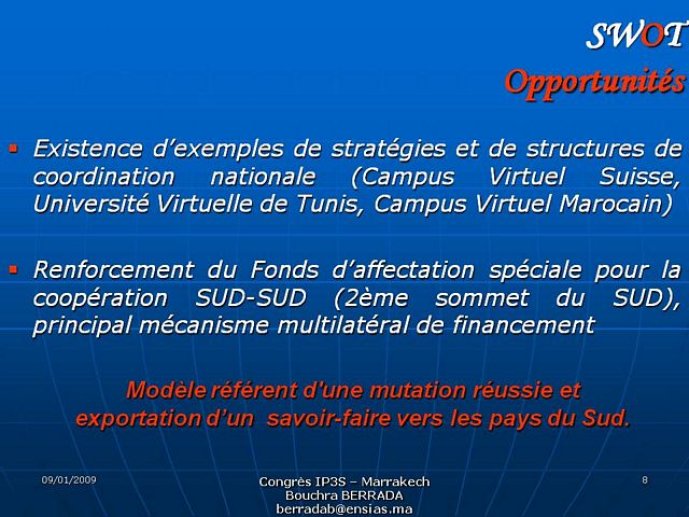 SWOT
Opportunités

▪ Existence d'exemples de stratégies et de structures de coordination nationale (Campus Virtuel Suisse, Université Virtuelle de Tunis, Campus Virtuel Marocain)

▪ Renforcement du Fonds d'affectation spéciale pour la coopération SUD-SUD (2ème sommet du SUD), principal mécanisme multilatéral de financement

Modèle référent d'une mutation réussie et exportation d'un savoir-faire vers les pays du Sud.

09/01/2009

Congrès IP3S – Marrakech
Bouchra BERRADA
berradab@ensias.ma

8